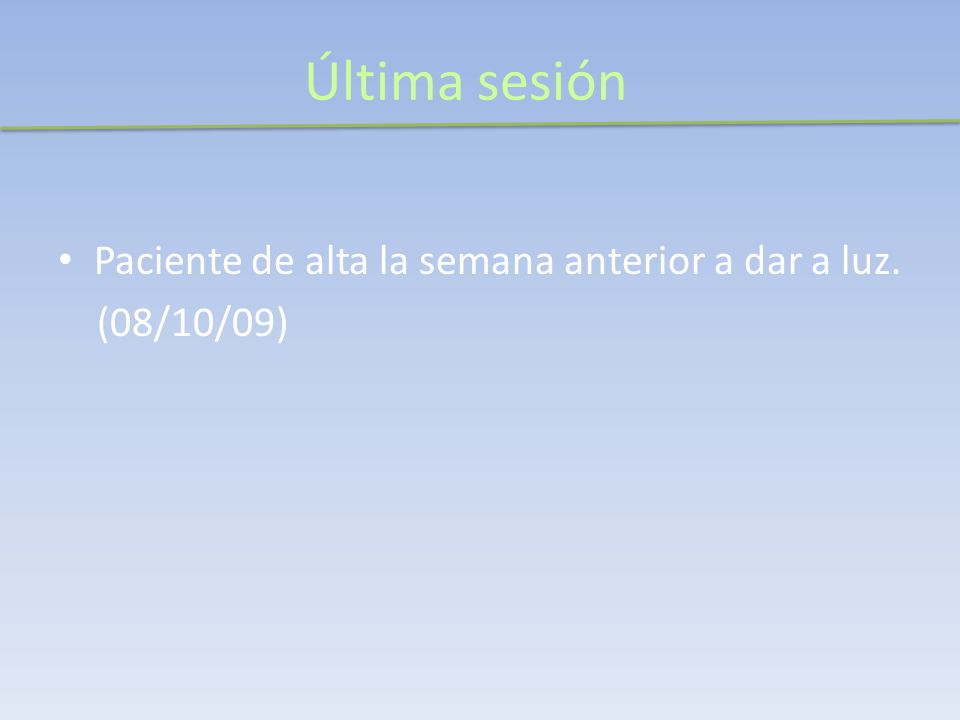 Última sesión

• Paciente de alta la semana anterior a dar a luz. (08/10/09)